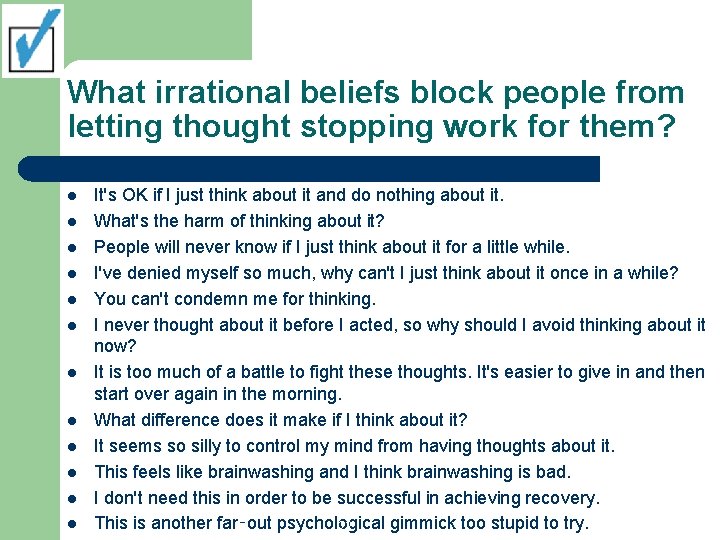 What irrational beliefs block people from letting thought stopping work for them?

- It's OK if I just think about it and do nothing about it.
- What's the harm of thinking about it?
- People will never know if I just think about it for a little while.
- I've denied myself so much, why can't I just think about it once in a while?
- You can't condemn me for thinking.
- I never thought about it before I acted, so why should I avoid thinking about it now?
- It is too much of a battle to fight these thoughts. It's easier to give in and then start over again in the morning.
- What difference does it make if I think about it?
- It seems so silly to control my mind from having thoughts about it.
- This feels like brainwashing and I think brainwashing is bad.
- I don't need this in order to be successful in achieving recovery.
- This is another far-out psychological gimmick too stupid to try.